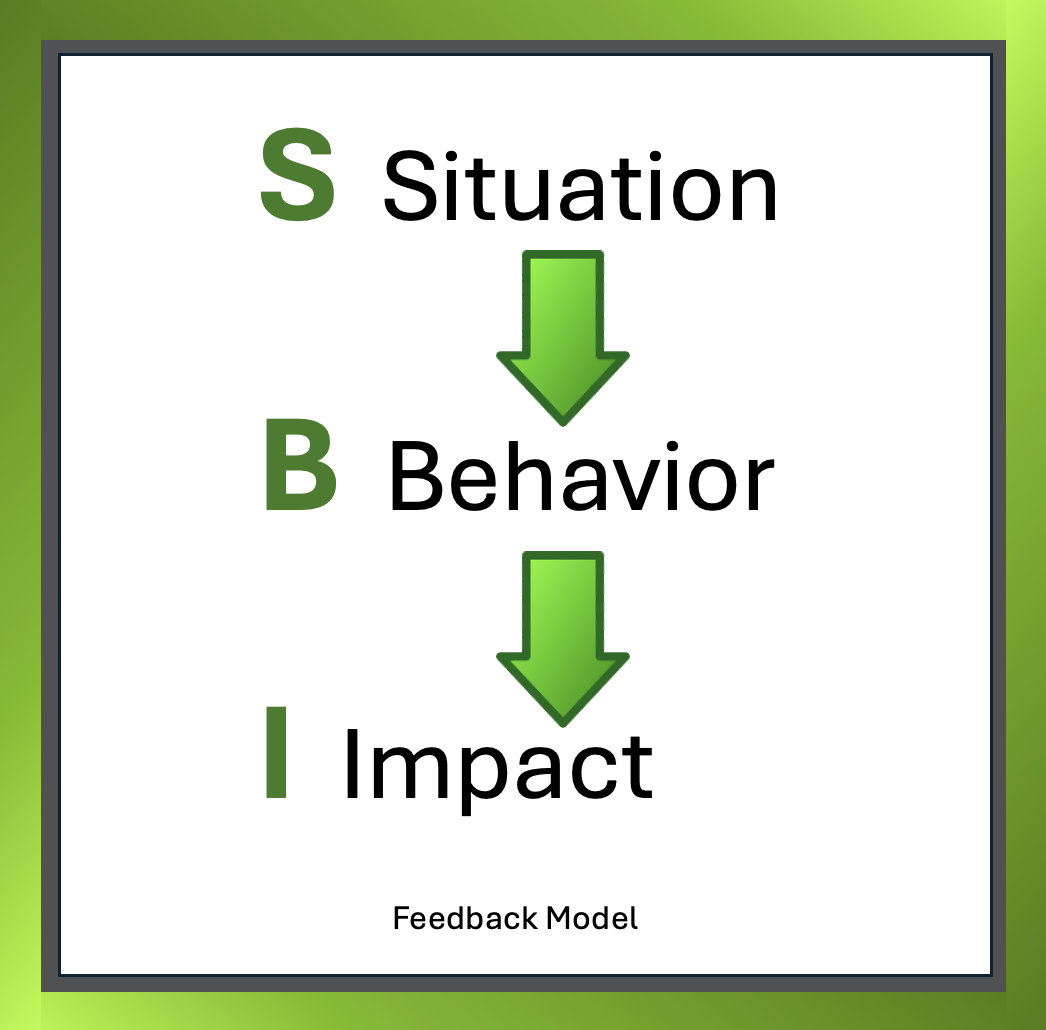 S Situation

B Behavior

I Impact

Feedback Model